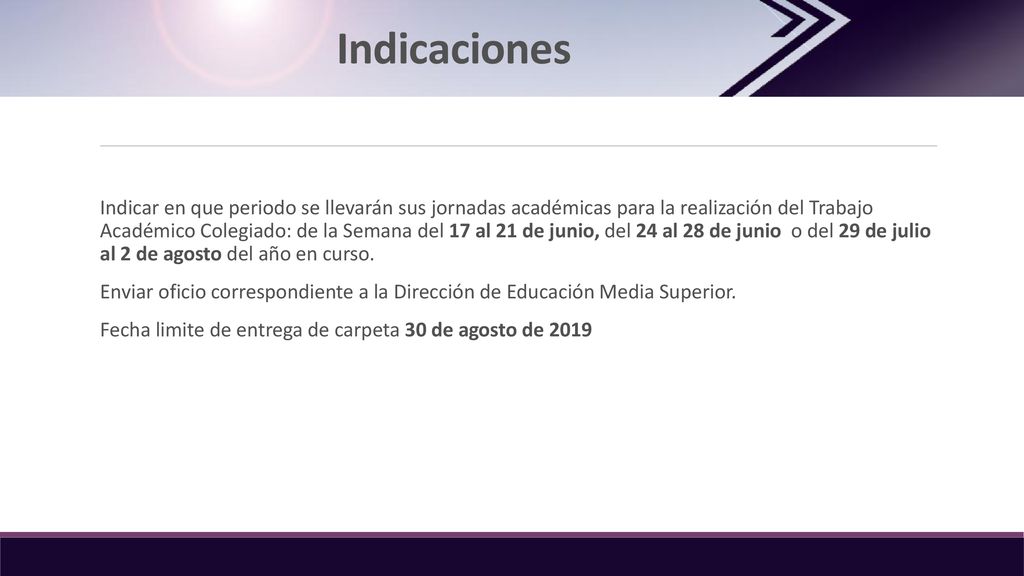 Indicaciones

Indicar en que periodo se llevarán sus jornadas académicas para la realización del Trabajo Académico Colegiado: de la Semana del 17 al 21 de junio, del 24 al 28 de junio o del 29 de julio al 2 de agosto del año en curso.

Enviar oficio correspondiente a la Dirección de Educación Media Superior.

Fecha limite de entrega de carpeta 30 de agosto de 2019